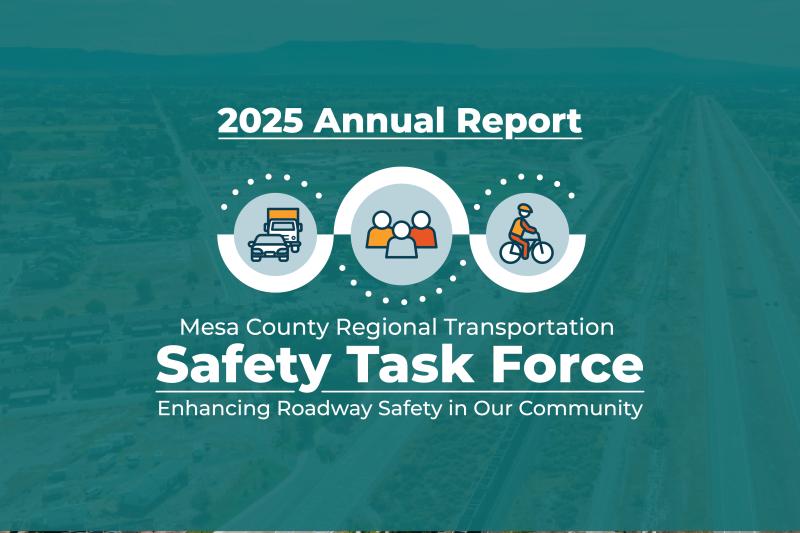 2025 Annual Report

Mesa County Regional Transportation
Safety Task Force
Enhancing Roadway Safety in Our Community